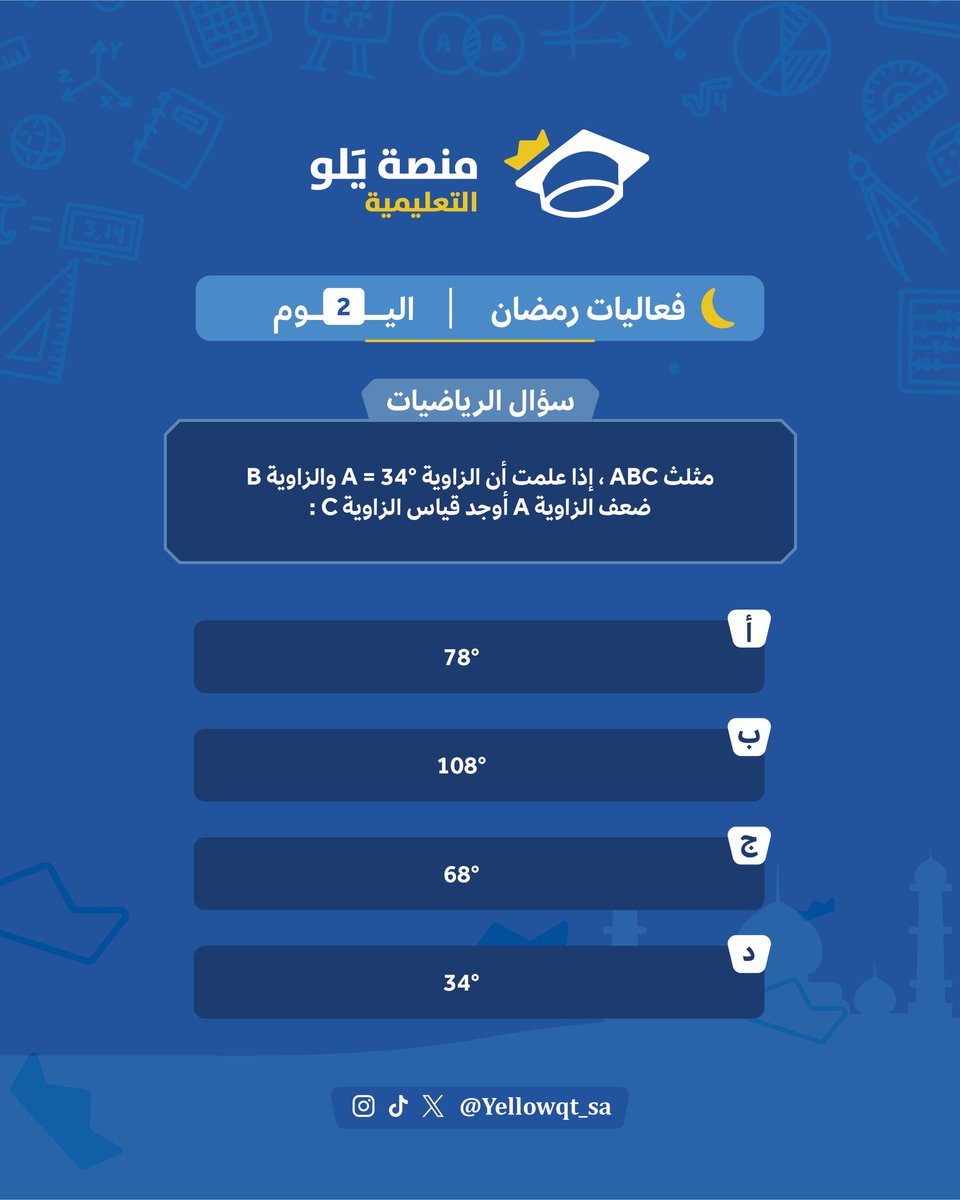 منصة يَلو
التعليمية

فعاليات رمضان | اليـ 2 ـوم

سؤال الرياضيات

مثلث ABC ، إذا علمت أن الزاوية $A = 34°$ والزاوية B ضعف الزاوية A أوجد قياس الزاوية C :

أ
$78°$

ب
$108°$

ج
$68°$

د
$34°$

@Yellowqt_sa